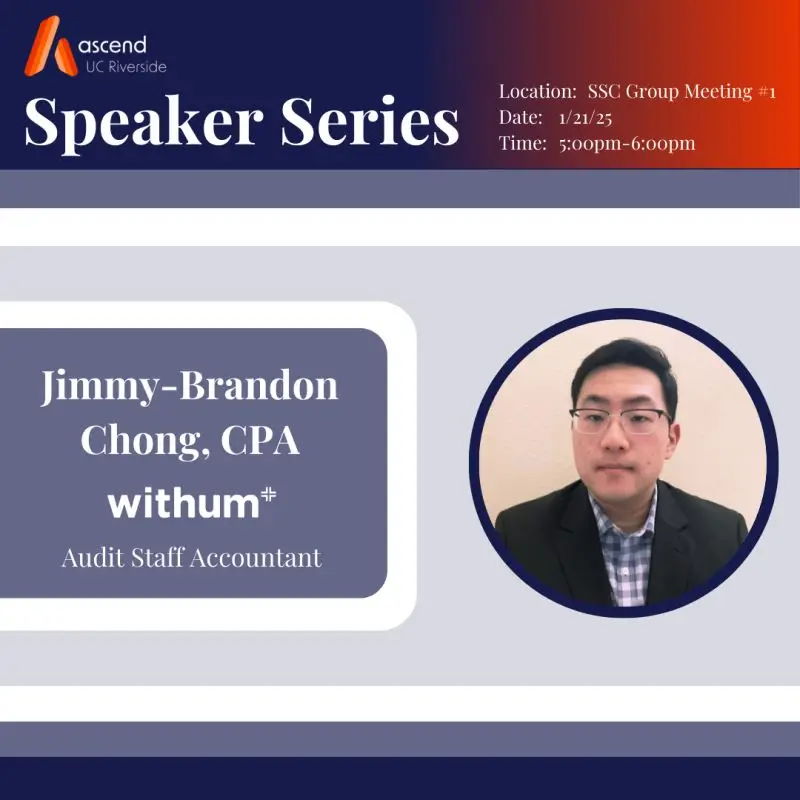 ascend
UC Riverside

Speaker Series

Location: SSC Group Meeting #1
Date: 1/21/25
Time: 5:00pm-6:00pm

Jimmy-Brandon Chong, CPA

withum

Audit Staff Accountant